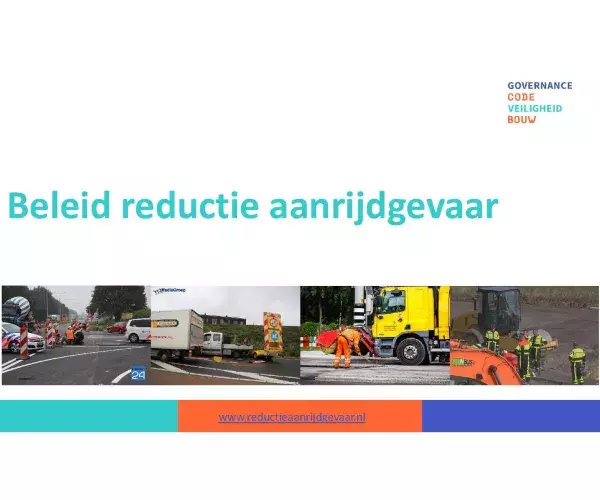 GOVERNANCE
CODE
VEILIGHEID
BOUW

Beleid reductie aanrijdgevaar

24

www.reductieaanrijdgevaar.nl